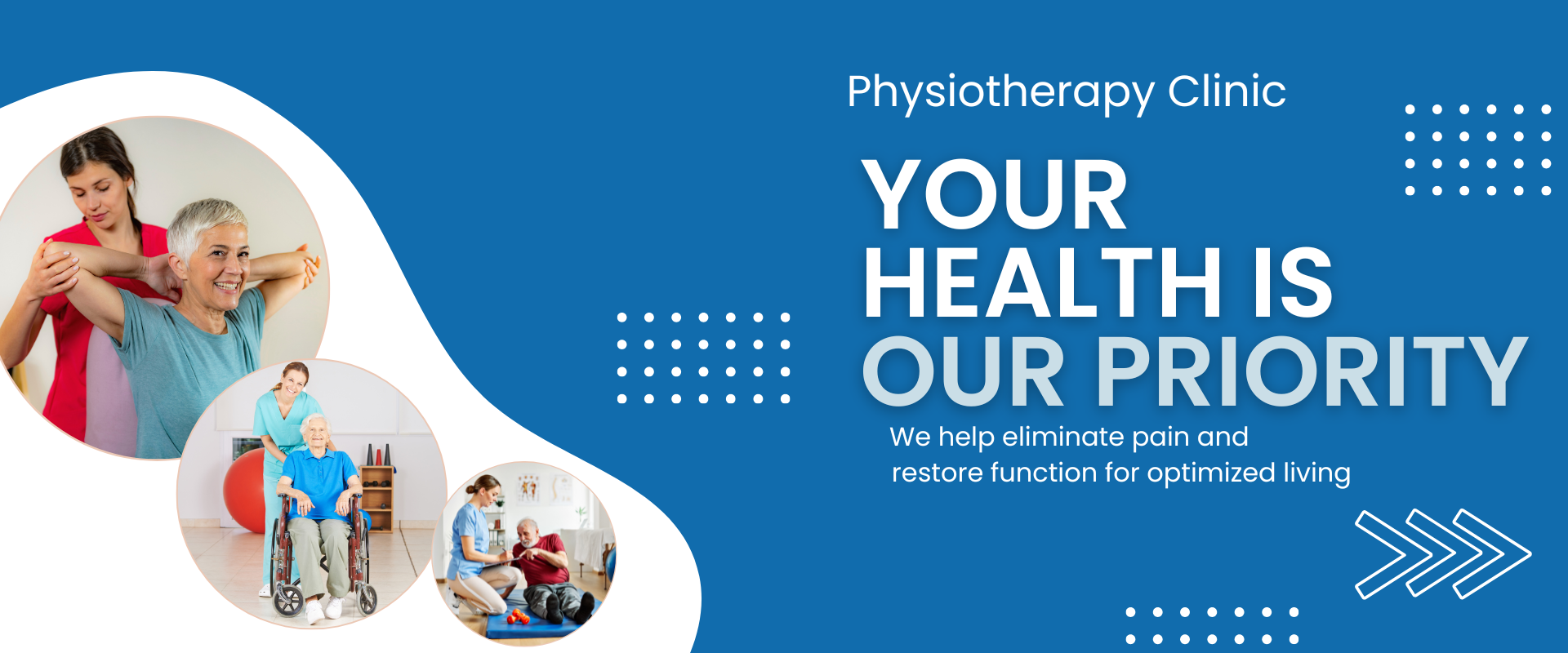 Physiotherapy Clinic

YOUR HEALTH IS OUR PRIORITY

We help eliminate pain and restore function for optimized living